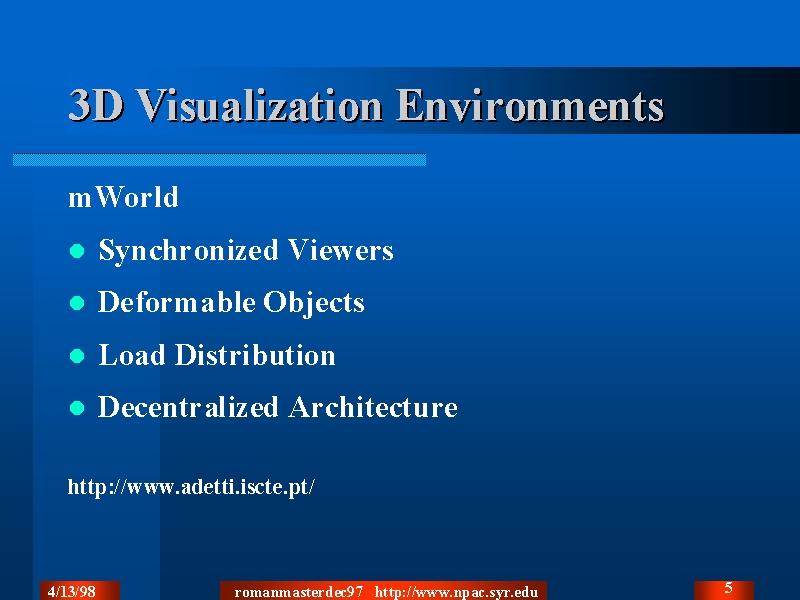 3D Visualization Environments

mWorld

- Synchronized Viewers
- Deformable Objects
- Load Distribution
- Decentralized Architecture

http://www.adetti.iscte.pt/

4/13/98

romanmasterdec97 http://www.npac.syr.edu

5